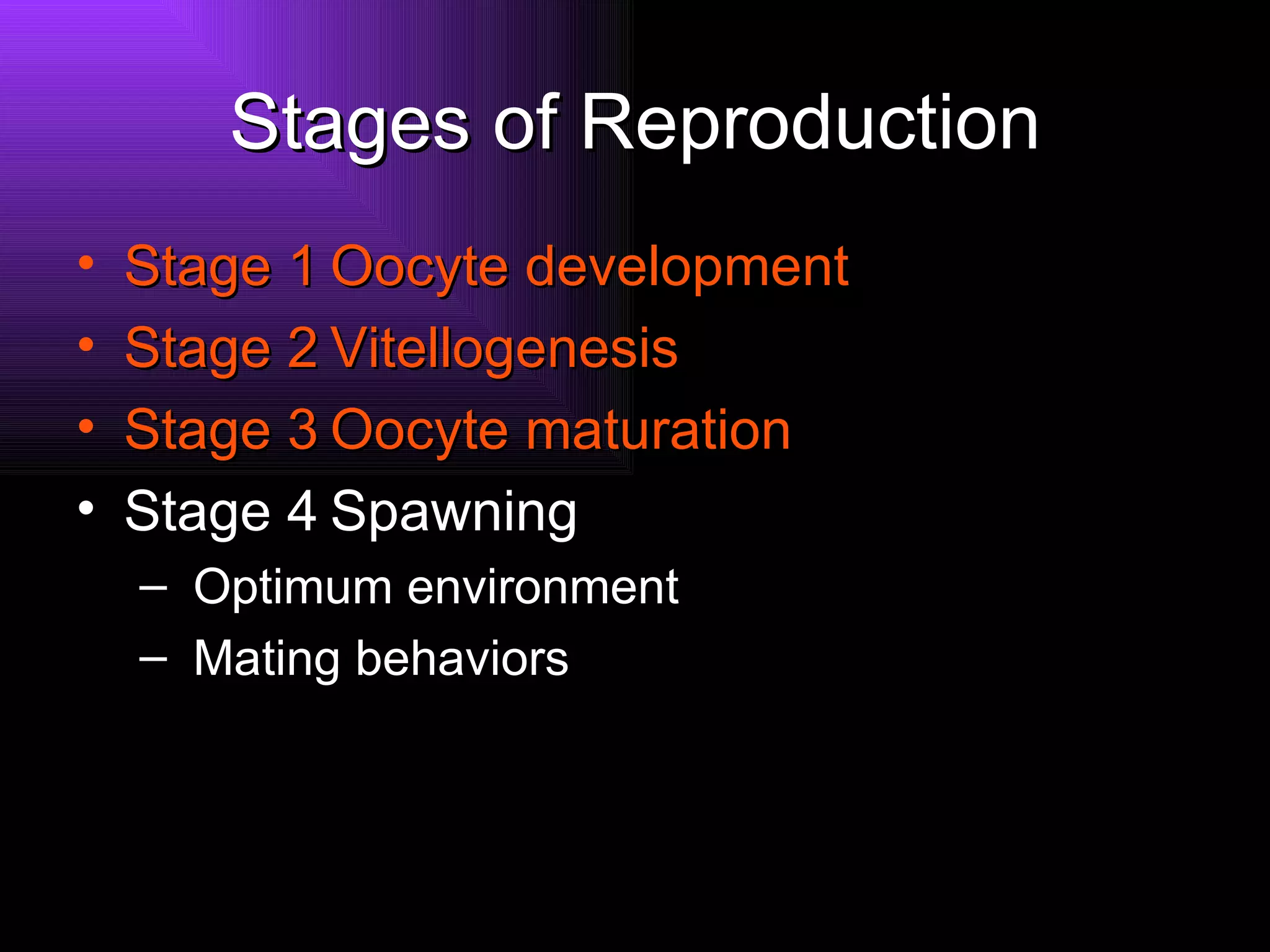 Stages of Reproduction

• Stage 1 Oocyte development
• Stage 2 Vitellogenesis
• Stage 3 Oocyte maturation
• Stage 4 Spawning
– Optimum environment
– Mating behaviors